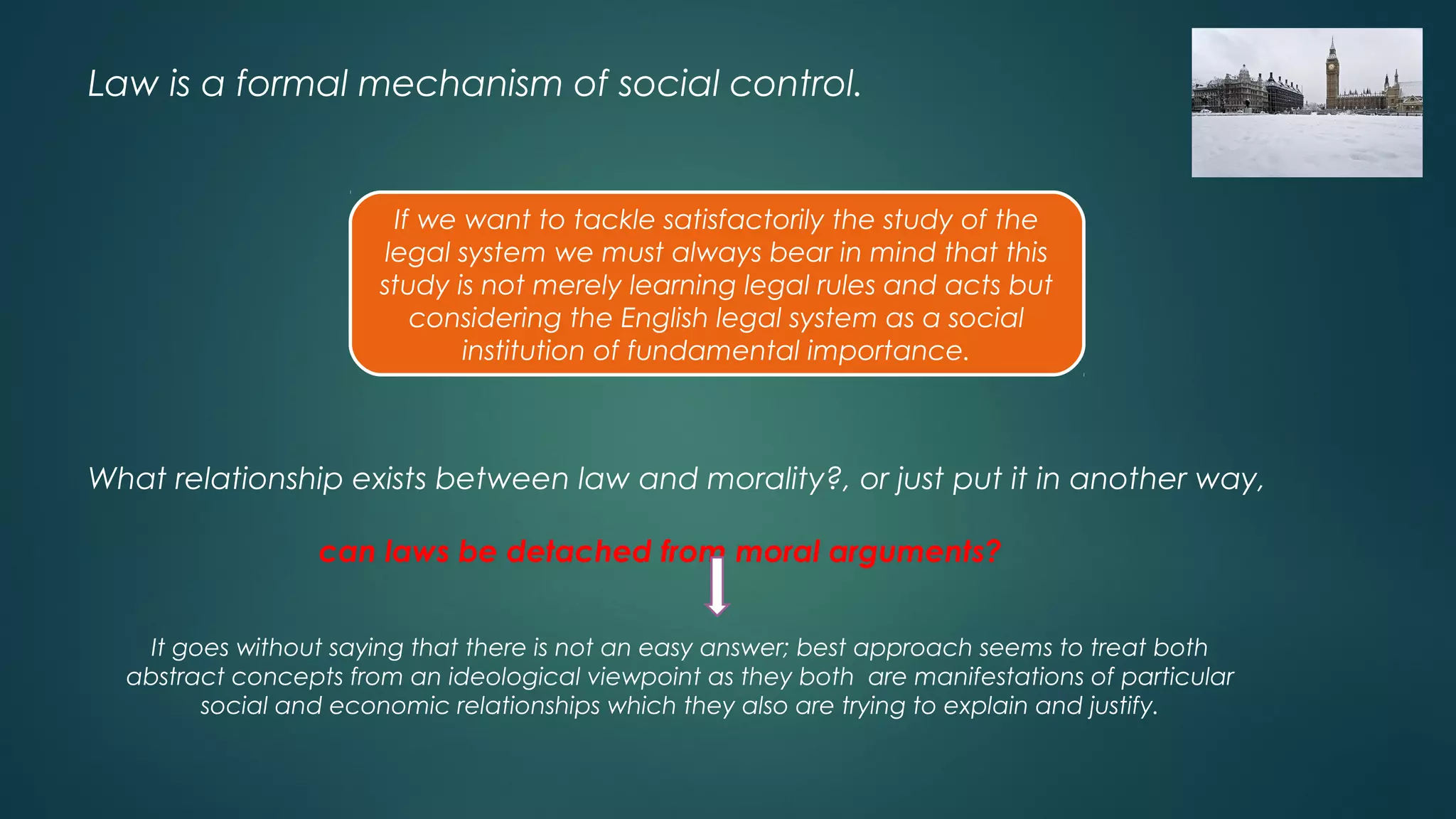 Law is a formal mechanism of social control.

If we want to tackle satisfactorily the study of the legal system we must always bear in mind that this study is not merely learning legal rules and acts but considering the English legal system as a social institution of fundamental importance.

What relationship exists between law and morality?, or just put it in another way,

can laws be detached from moral arguments?

It goes without saying that there is not an easy answer; best approach seems to treat both abstract concepts from an ideological viewpoint as they both are manifestations of particular social and economic relationships which they also are trying to explain and justify.